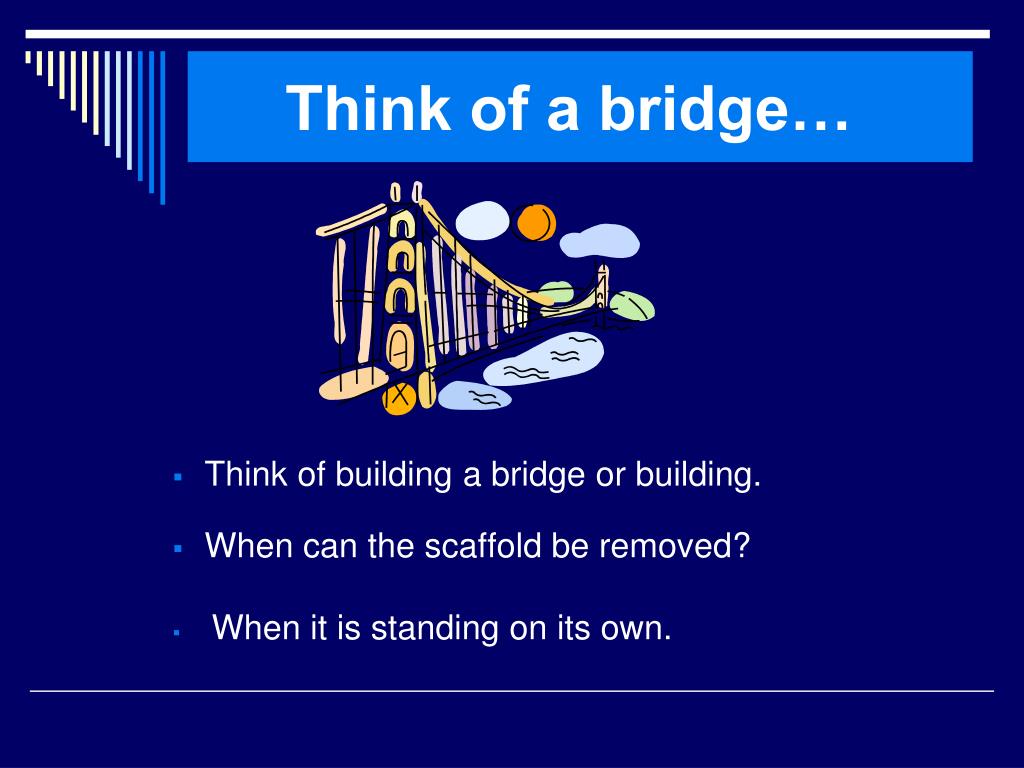 Think of a bridge…

▪ Think of building a bridge or building.

▪ When can the scaffold be removed?

▪ When it is standing on its own.